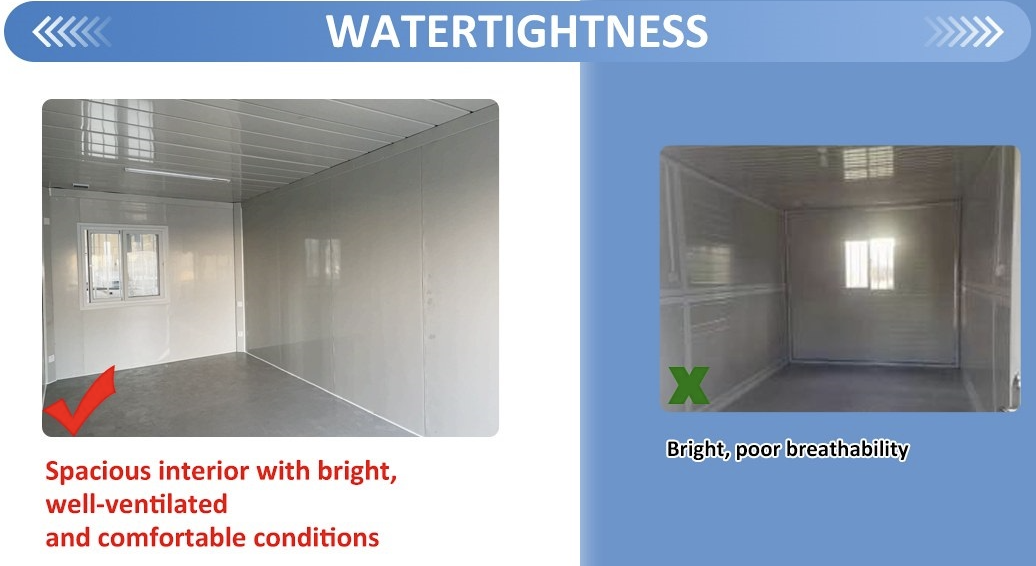 WATERTIGHTNESS

Spacious interior with bright, well-ventilated and comfortable conditions

Bright, poor breathability